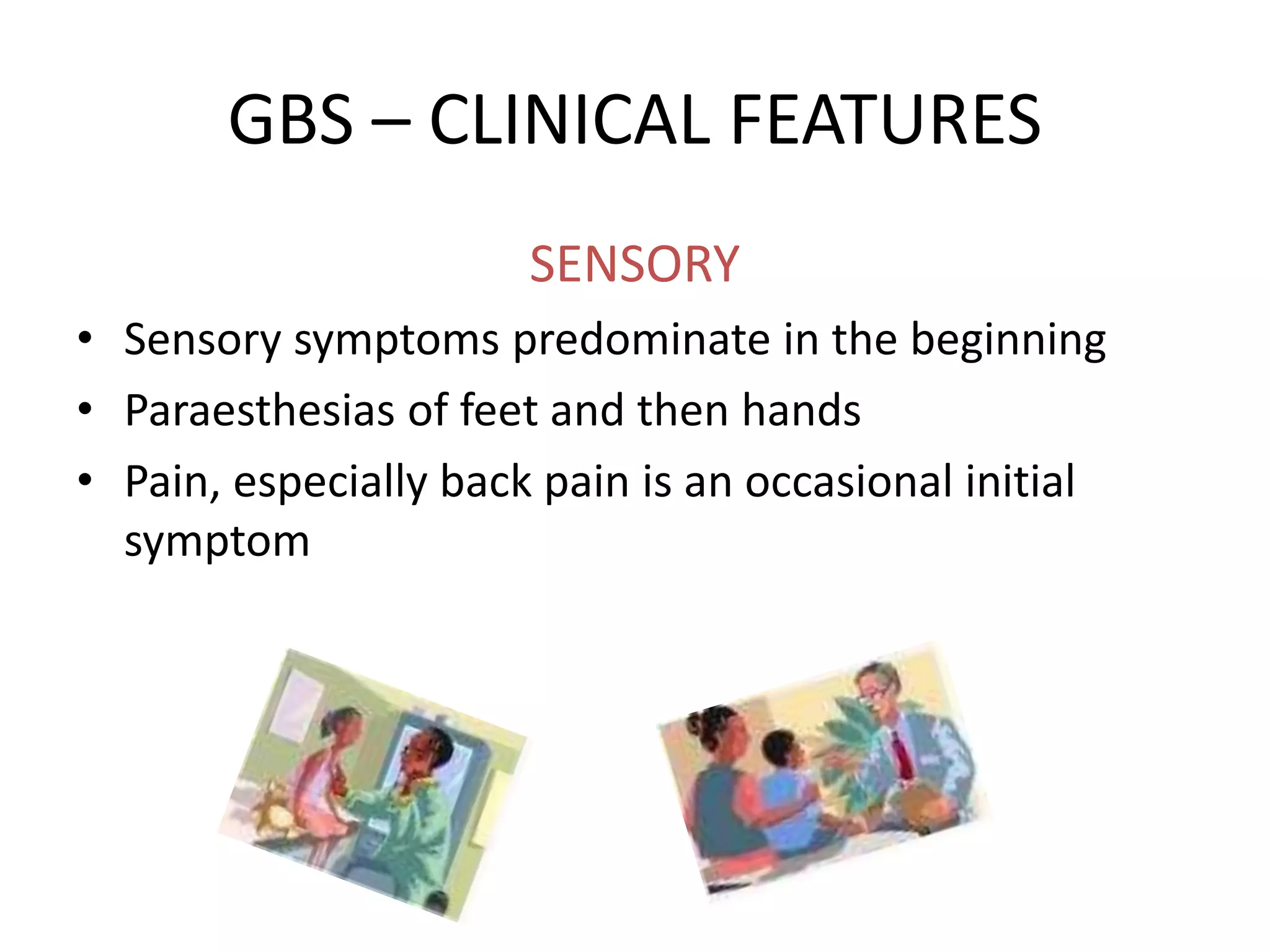 GBS – CLINICAL FEATURES

SENSORY

• Sensory symptoms predominate in the beginning
• Paraesthesias of feet and then hands
• Pain, especially back pain is an occasional initial symptom